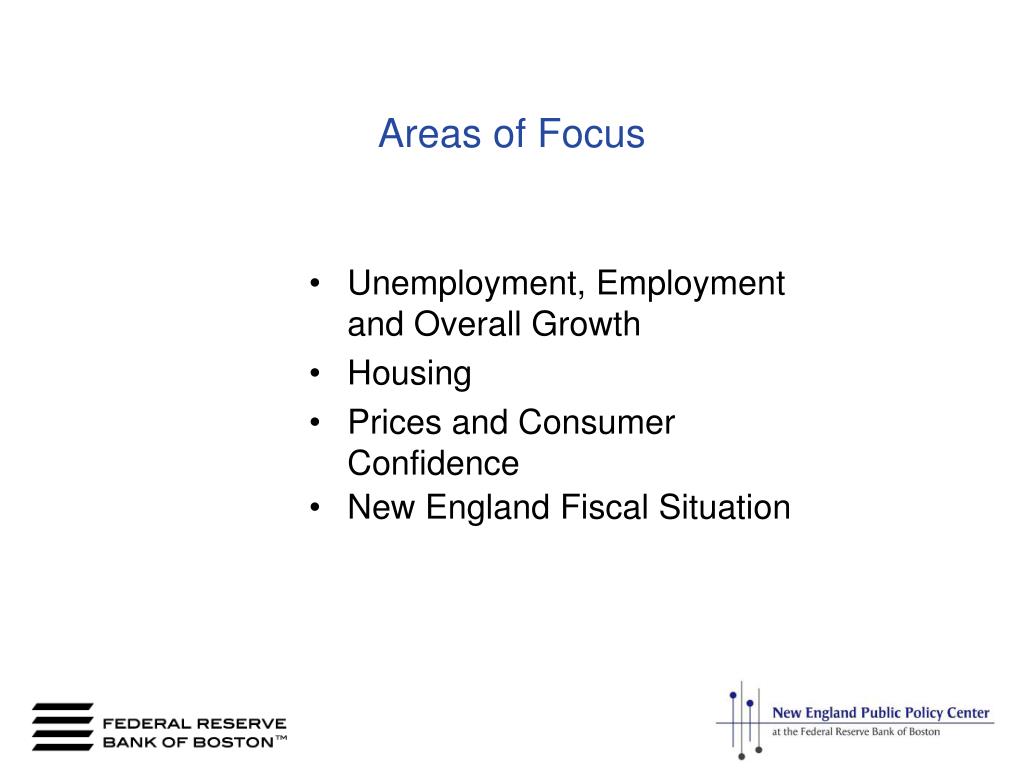 Areas of Focus

• Unemployment, Employment and Overall Growth
• Housing
• Prices and Consumer Confidence
• New England Fiscal Situation

FEDERAL RESERVE BANK OF BOSTON™

New England Public Policy Center
at the Federal Reserve Bank of Boston